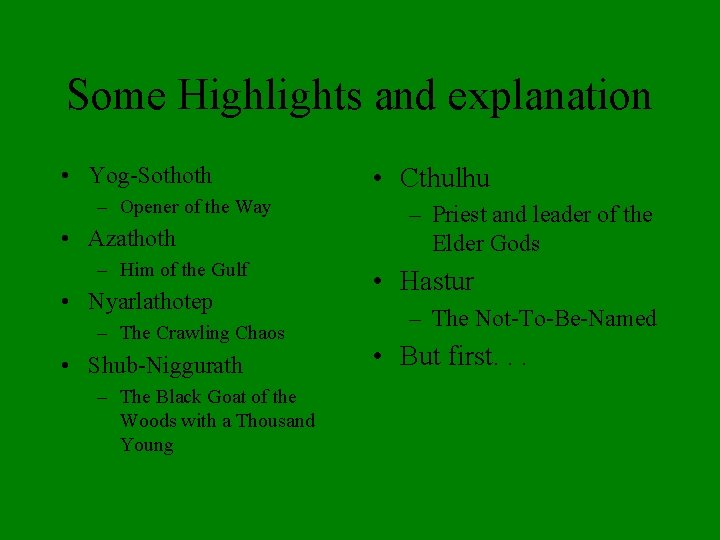 Some Highlights and explanation

• Yog-Sothoth
– Opener of the Way
• Azathoth
– Him of the Gulf
• Nyarlathotep
– The Crawling Chaos
• Shub-Niggurath
– The Black Goat of the Woods with a Thousand Young

• Cthulhu
– Priest and leader of the Elder Gods
• Hastur
– The Not-To-Be-Named
• But first. . .